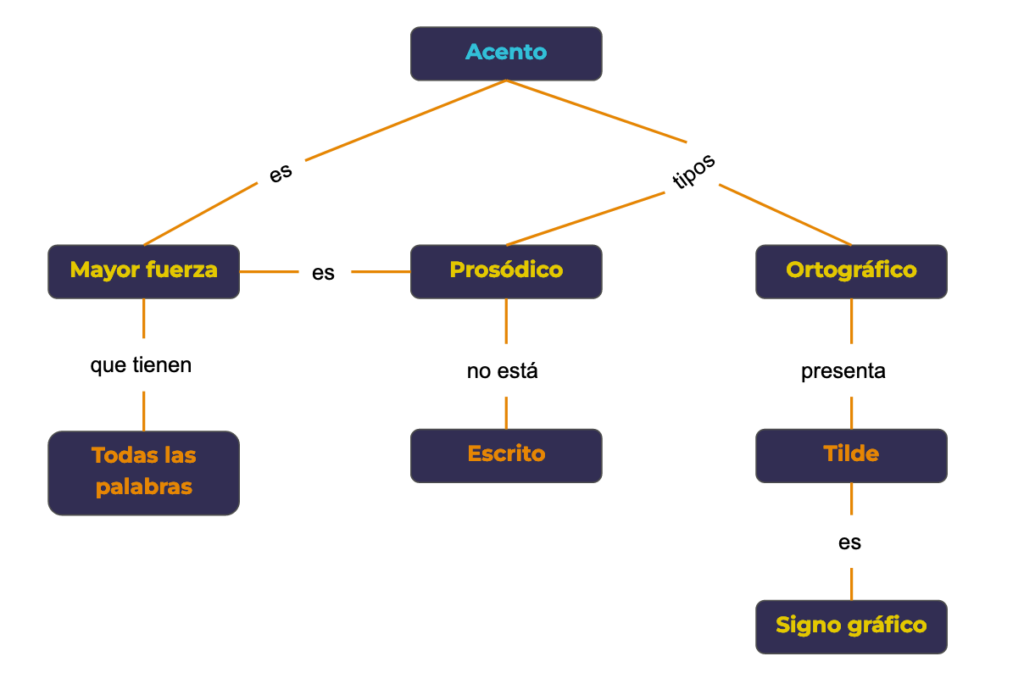 Acento

es

tipos

Mayor fuerza

es

Prosódico

Ortográfico

que tienen

no está

presenta

Todas las palabras

Escrito

Tilde

es

Signo gráfico